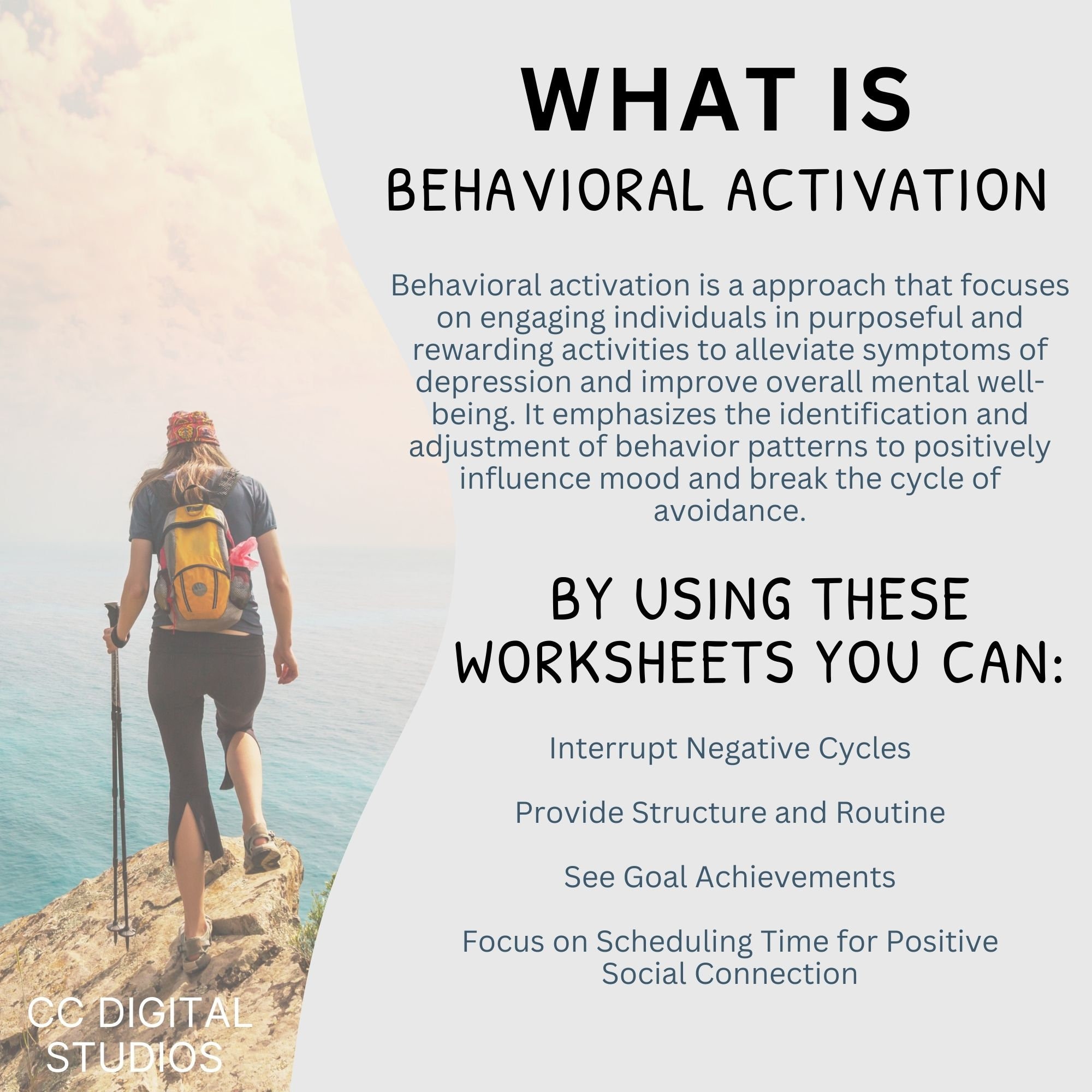 WHAT IS
BEHAVIORAL ACTIVATION

Behavioral activation is a approach that focuses on engaging individuals in purposeful and rewarding activities to alleviate symptoms of depression and improve overall mental well-being. It emphasizes the identification and adjustment of behavior patterns to positively influence mood and break the cycle of avoidance.

BY USING THESE WORKSHEETS YOU CAN:

Interrupt Negative Cycles

Provide Structure and Routine

See Goal Achievements

Focus on Scheduling Time for Positive Social Connection

CC DIGITAL STUDIOS